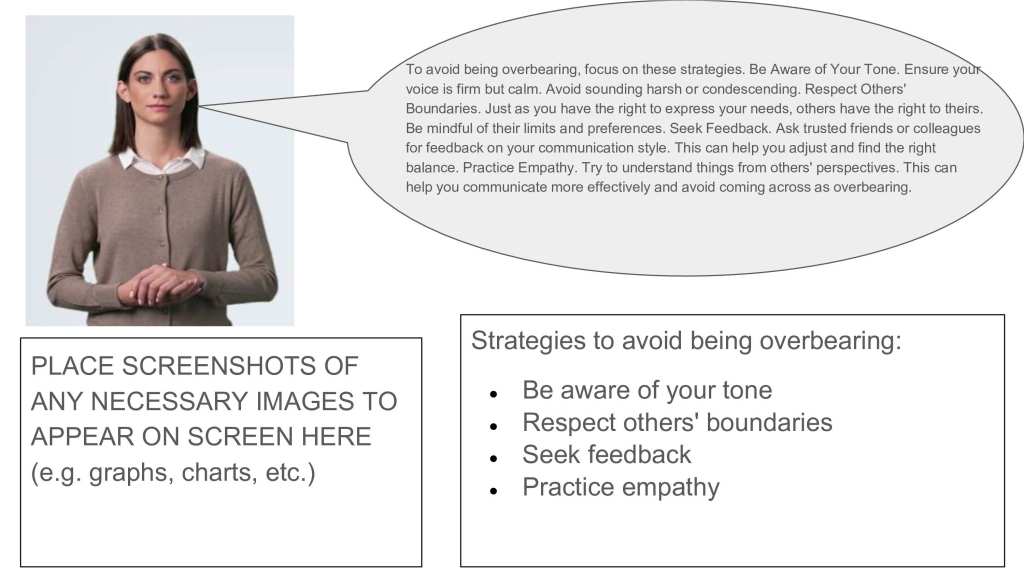 To avoid being overbearing, focus on these strategies. Be Aware of Your Tone. Ensure your voice is firm but calm. Avoid sounding harsh or condescending. Respect Others' Boundaries. Just as you have the right to express your needs, others have the right to theirs. Be mindful of their limits and preferences. Seek Feedback. Ask trusted friends or colleagues for feedback on your communication style. This can help you adjust and find the right balance. Practice Empathy. Try to understand things from others' perspectives. This can help you communicate more effectively and avoid coming across as overbearing.

PLACE SCREENSHOTS OF ANY NECESSARY IMAGES TO APPEAR ON SCREEN HERE (e.g. graphs, charts, etc.)

Strategies to avoid being overbearing:

- Be aware of your tone
- Respect others' boundaries
- Seek feedback
- Practice empathy